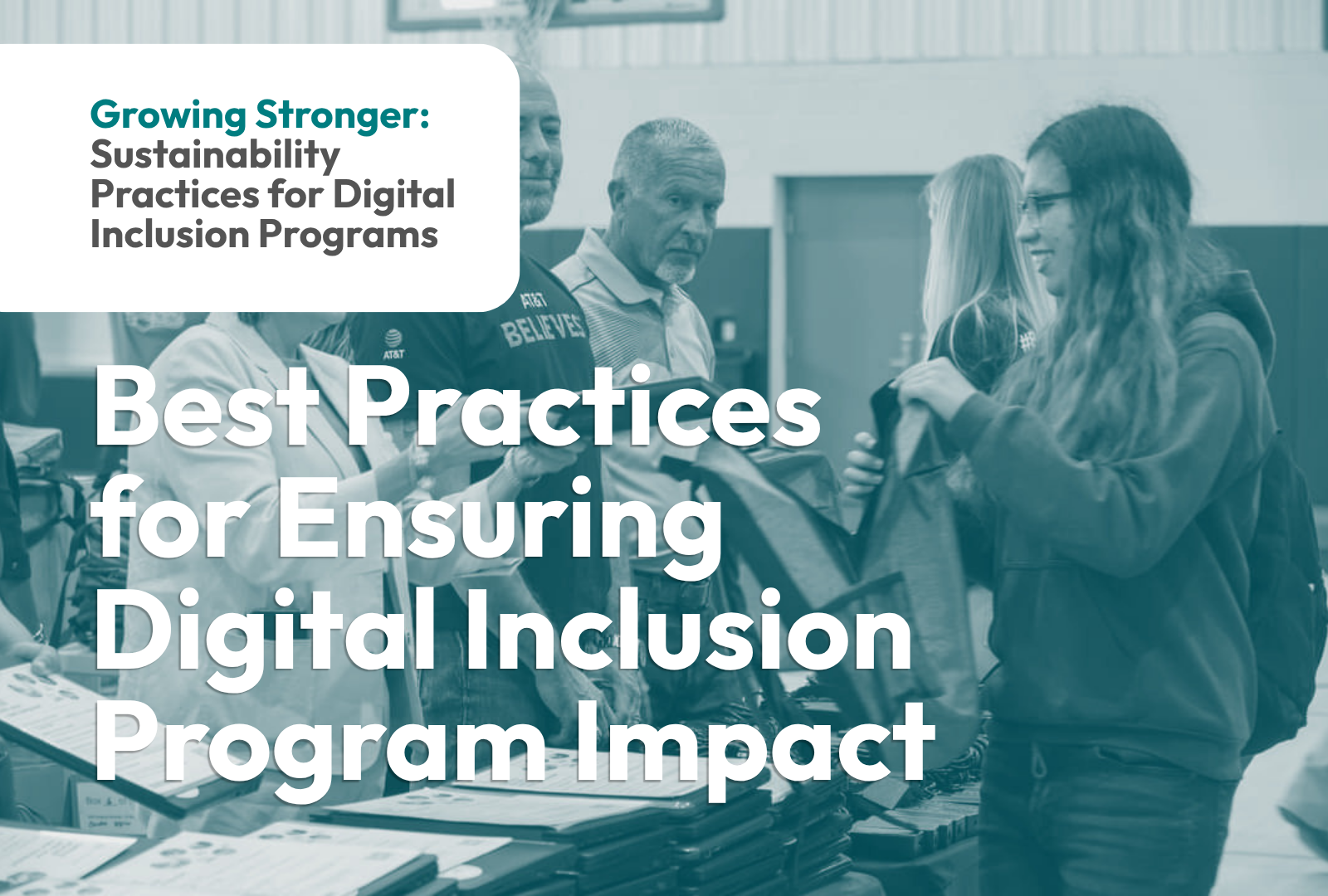 Growing Stronger: Sustainability Practices for Digital Inclusion Programs

AT&T
AT&T BELIEVES

Best Practices for Ensuring Digital Inclusion Program Impact